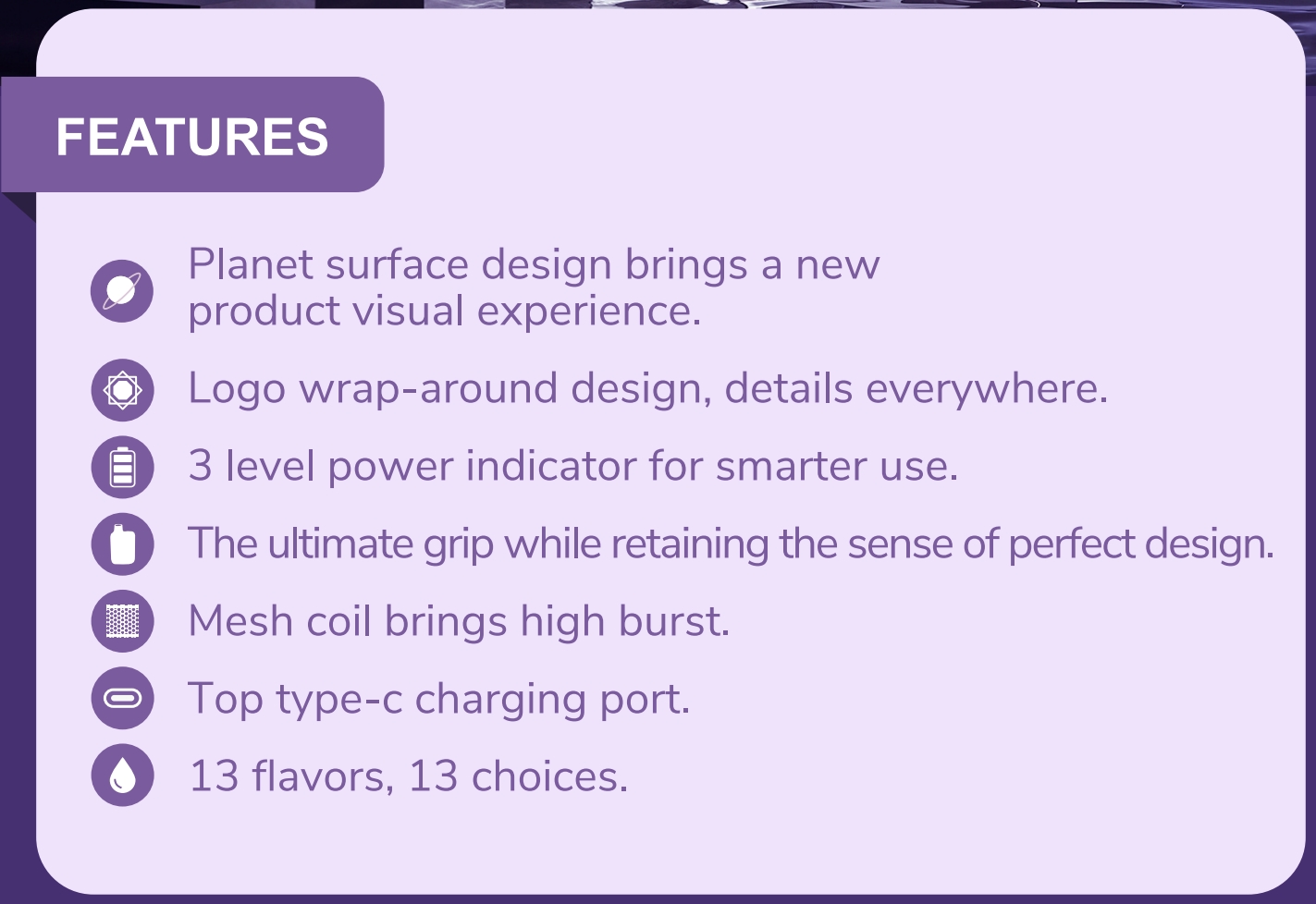 FEATURES

Planet surface design brings a new product visual experience.

Logo wrap-around design, details everywhere.

3 level power indicator for smarter use.

The ultimate grip while retaining the sense of perfect design.

Mesh coil brings high burst.

Top type-c charging port.

13 flavors, 13 choices.